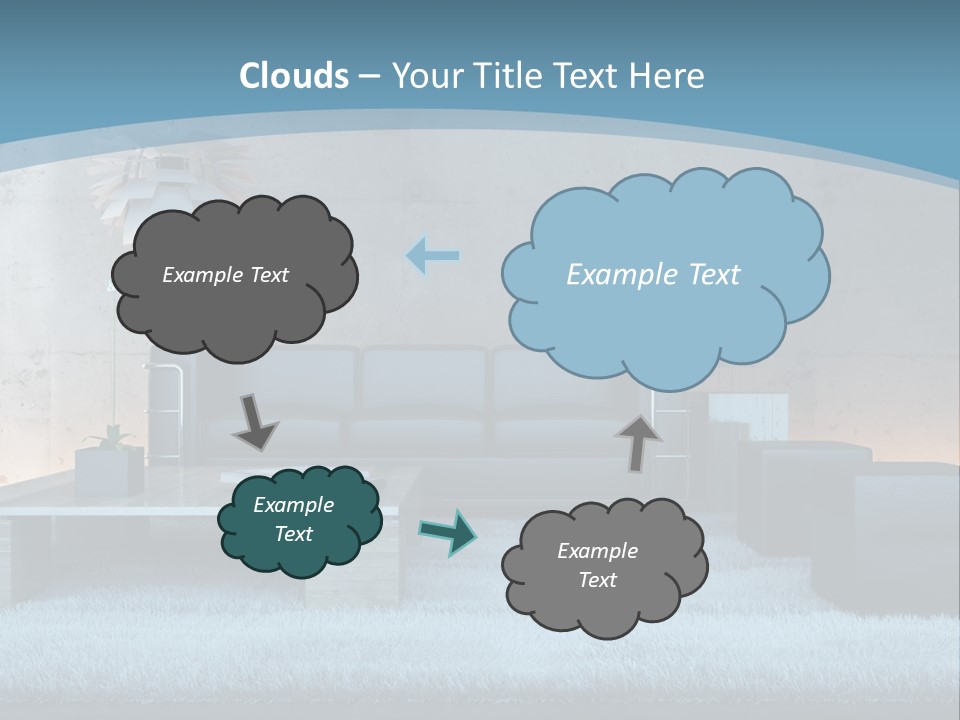 Clouds – Your Title Text Here

Example Text

Example Text

Example Text

Example Text